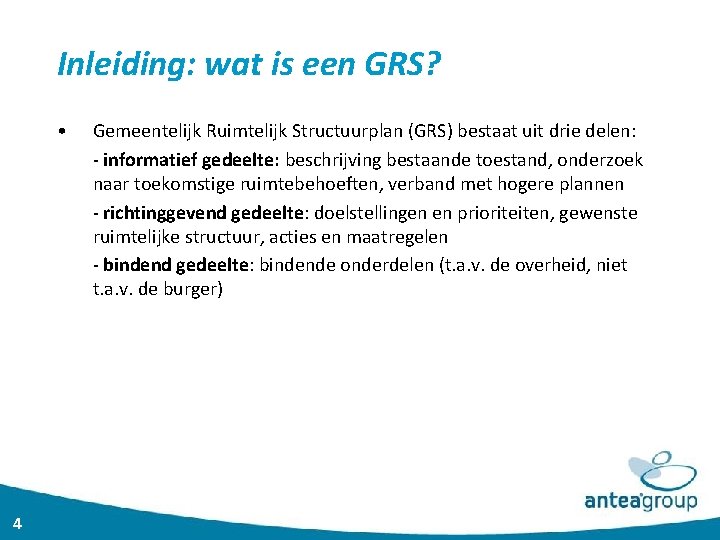 Inleiding: wat is een GRS?

• Gemeentelijk Ruimtelijk Structuurplan (GRS) bestaat uit drie delen:

- informatief gedeelte: beschrijving bestaande toestand, onderzoek naar toekomstige ruimtebehoeften, verband met hogere plannen

- richtinggevend gedeelte: doelstellingen en prioriteiten, gewenste ruimtelijke structuur, acties en maatregelen

- bindend gedeelte: bindende onderdelen (t.a.v. de overheid, niet t.a.v. de burger)

anteagroup

4